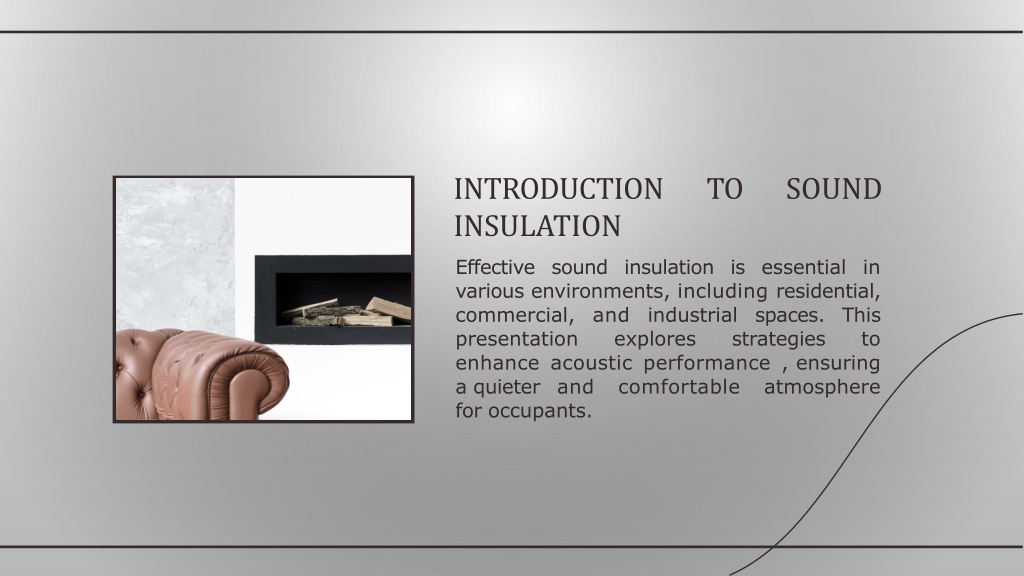 INTRODUCTION TO SOUND INSULATION

Effective sound insulation is essential in various environments, including residential, commercial, and industrial spaces. This presentation explores strategies to enhance acoustic performance , ensuring a quieter and comfortable atmosphere for occupants.